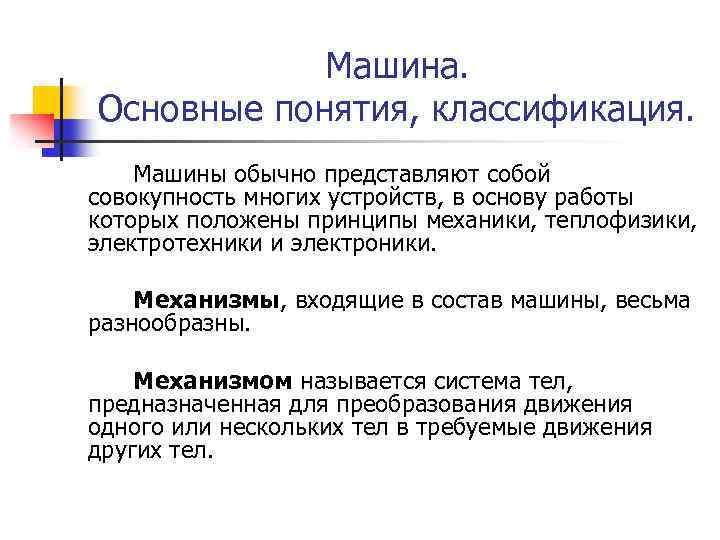 Машина.
Основные понятия, классификация.

Машины обычно представляют собой совокупность многих устройств, в основу работы которых положены принципы механики, теплофизики, электротехники и электроники.

Механизмы, входящие в состав машины, весьма разнообразны.

Механизмом называется система тел, предназначенная для преобразования движения одного или нескольких тел в требуемые движения других тел.